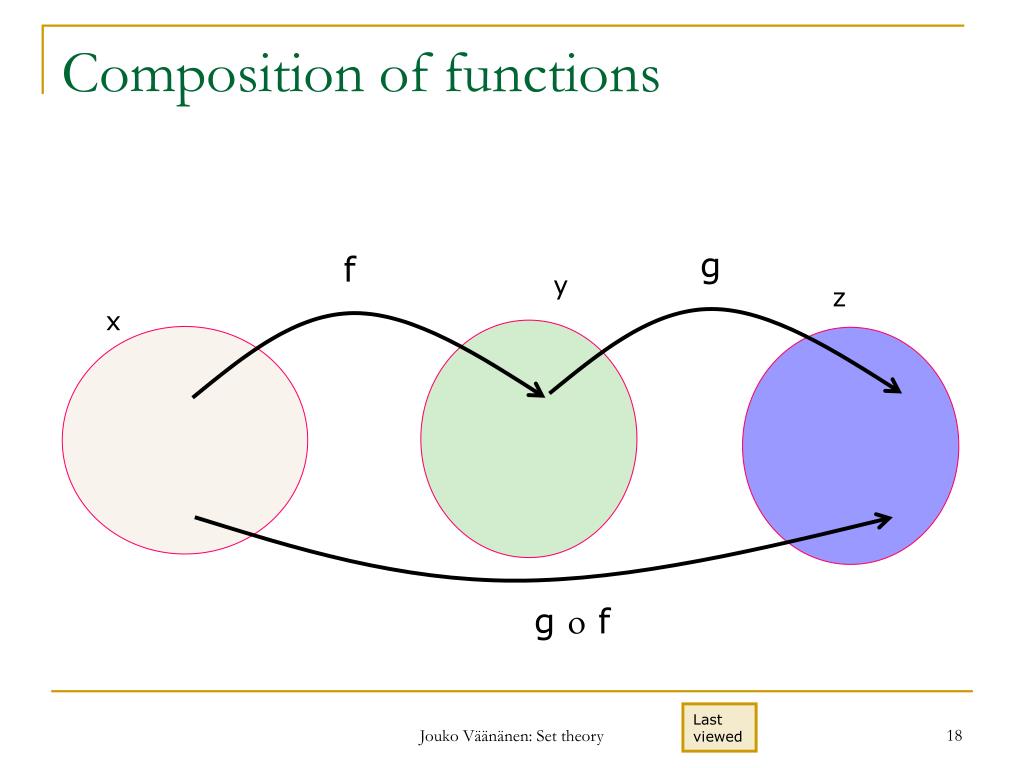 Composition of functions

f

y

g

z

x

g o f

Jouko Väänänen: Set theory

Last viewed

18